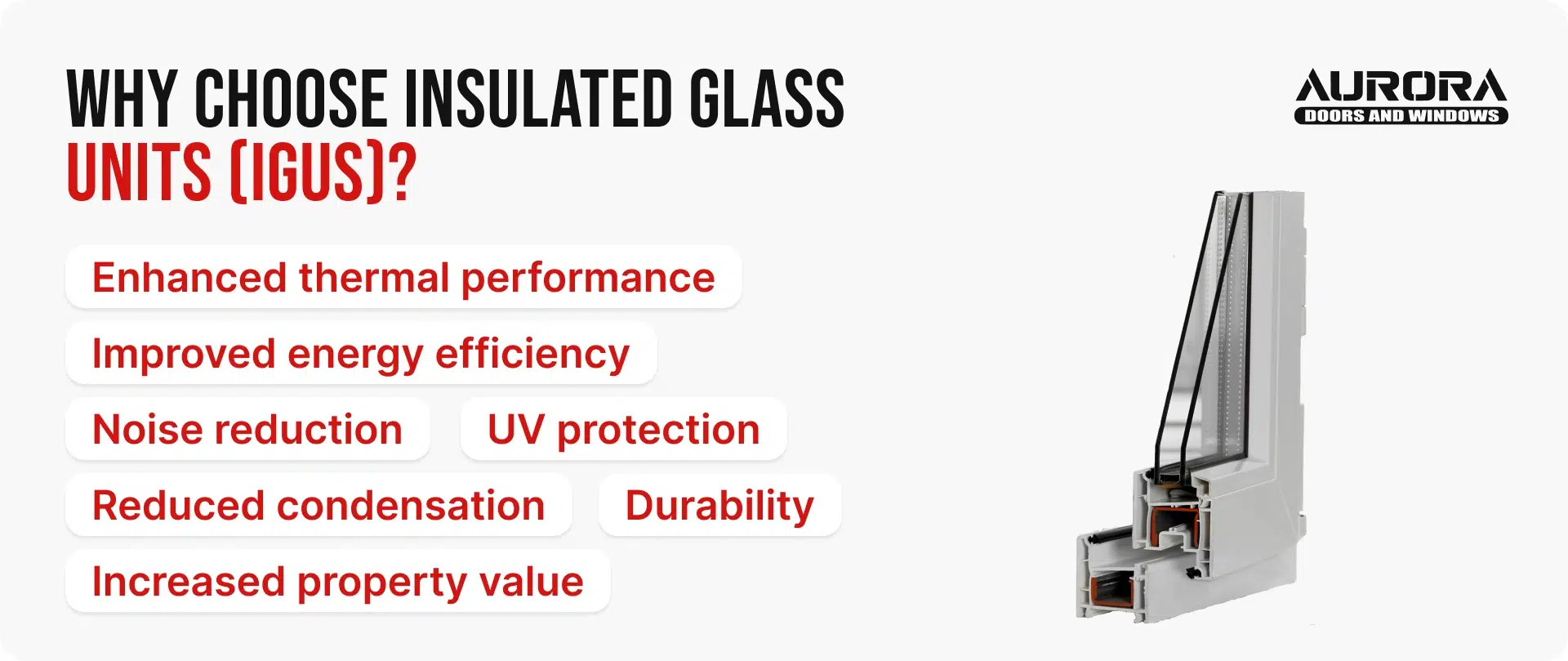 WHY CHOOSE INSULATED GLASS UNITS (IGUS)?

AURORA
DOORS AND WINDOWS

Enhanced thermal performance

Improved energy efficiency

Noise reduction

UV protection

Reduced condensation

Durability

Increased property value